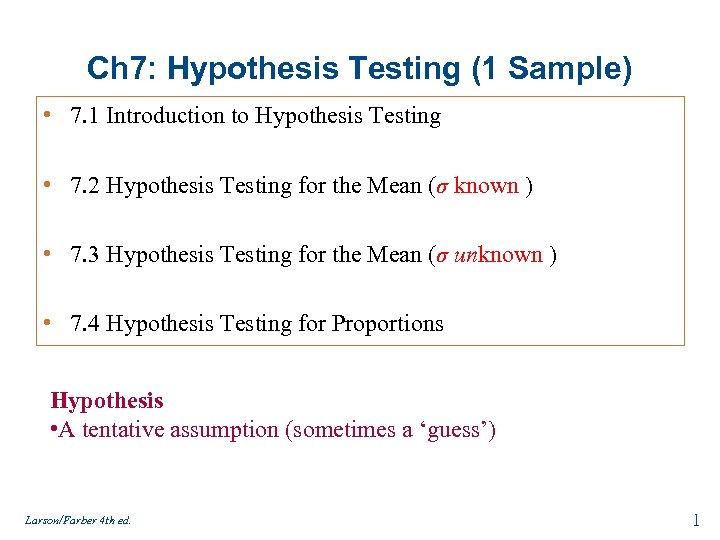 Ch7: Hypothesis Testing (1 Sample)

• 7.1 Introduction to Hypothesis Testing

• 7.2 Hypothesis Testing for the Mean ($\sigma$ known )

• 7.3 Hypothesis Testing for the Mean ($\sigma$ unknown )

• 7.4 Hypothesis Testing for Proportions

Hypothesis
•A tentative assumption (sometimes a ‘guess’)

Larson/Farber 4th ed.

1